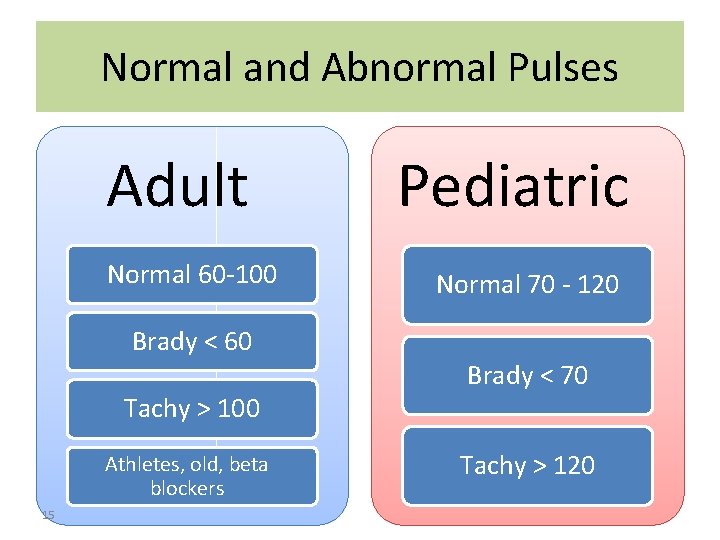 Normal and Abnormal Pulses

Adult

Normal 60-100

Brady < 60

Tachy > 100

Athletes, old, beta blockers

Pediatric

Normal 70 - 120

Brady < 70

Tachy > 120

15